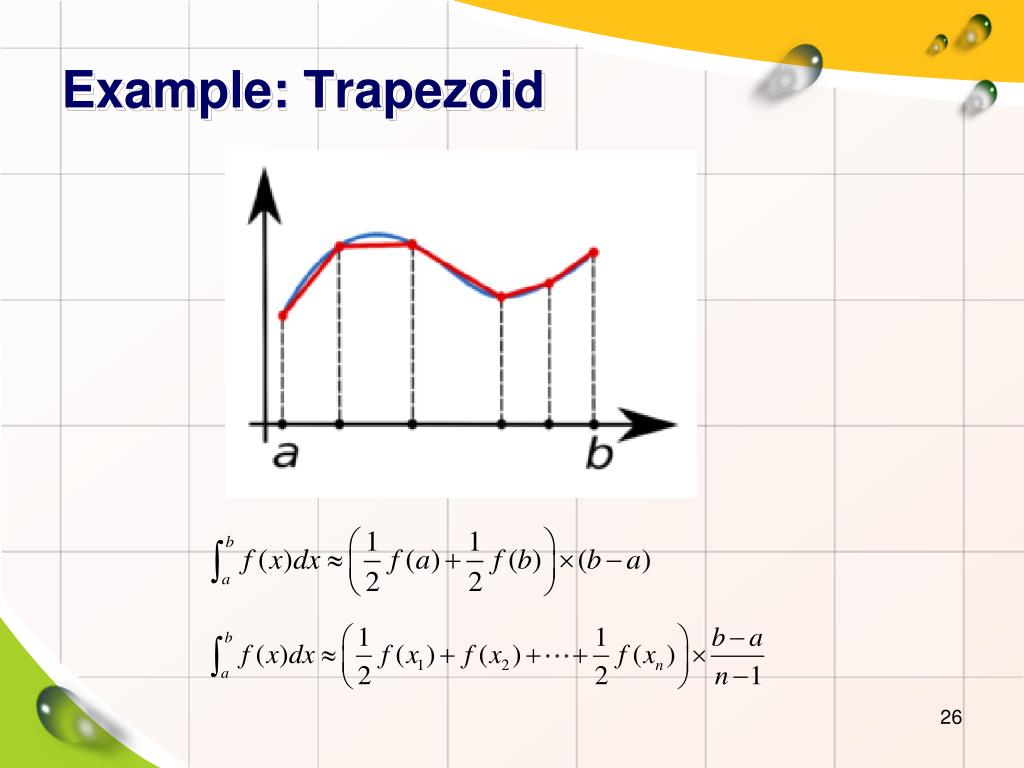 Example: Trapezoid

a

b

$\int_a^b f(x)dx \approx \left(\frac{1}{2}f(a)+\frac{1}{2}f(b)\right)\times(b-a)$

$\int_a^b f(x)dx \approx \left(\frac{1}{2}f(x_1)+f(x_2)+\cdots+\frac{1}{2}f(x_n)\right)\times\frac{b-a}{n-1}$

26